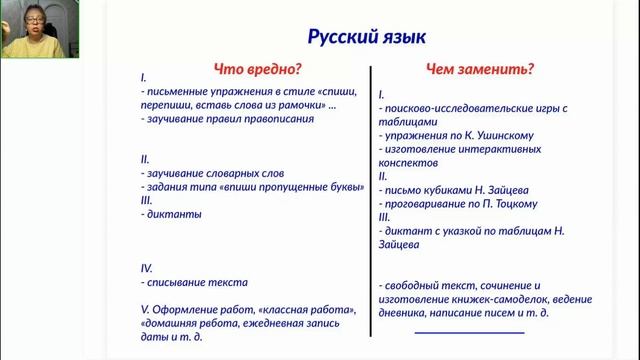 Русский язык

Что вредно?

I.
- письменные упражнения в стиле «спиши, перепиши, вставь слова из рамочки» ...
- заучивание правил правописания

II.
- заучивание словарных слов
- задания типа «впиши пропущенные буквы»
III.
- диктанты

IV.
- списывание текста

V. Оформление работ, «классная работа», «домашняя рвбота, ежедневная запись даты и т. д.

Чем заменить?

I.
- поисково-исследовательские игры с таблицами
- упражнения по К. Ушинскому
- изготовление интерактивных конспектов
II.
- письмо кубиками Н. Зайцева
- проговаривание по П. Тоцкому
III.
- диктант с указкой по таблицам Н. Зайцева

- свободный текст, сочинение и изготовление книжек-самоделок, ведение дневника, написание писем и т. д.